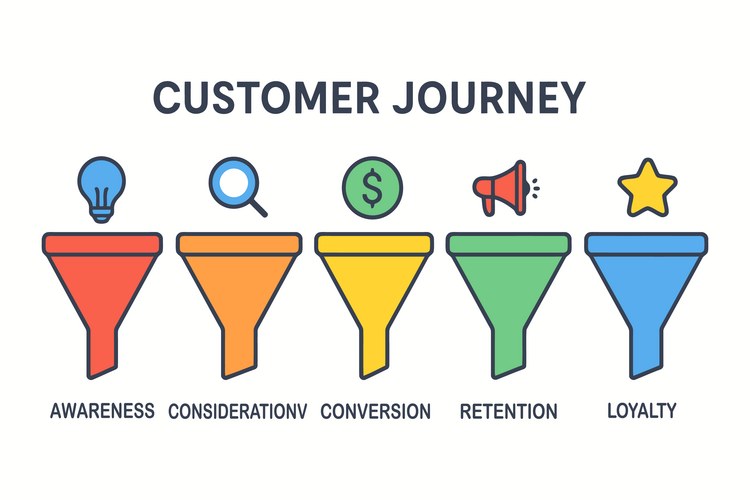 CUSTOMER JOURNEY

$

AWARENESS CONSIDERATIONV CONVERSION RETENTION LOYALTY